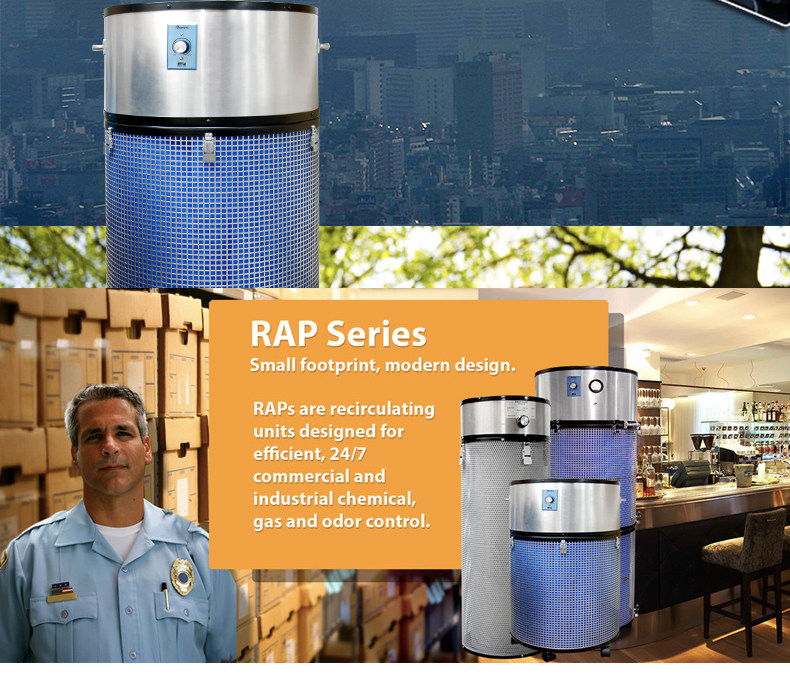 RAP Series
Small footprint, modern design.

RAPs are recirculating units designed for efficient, 24/7 commercial and industrial chemical, gas and odor control.